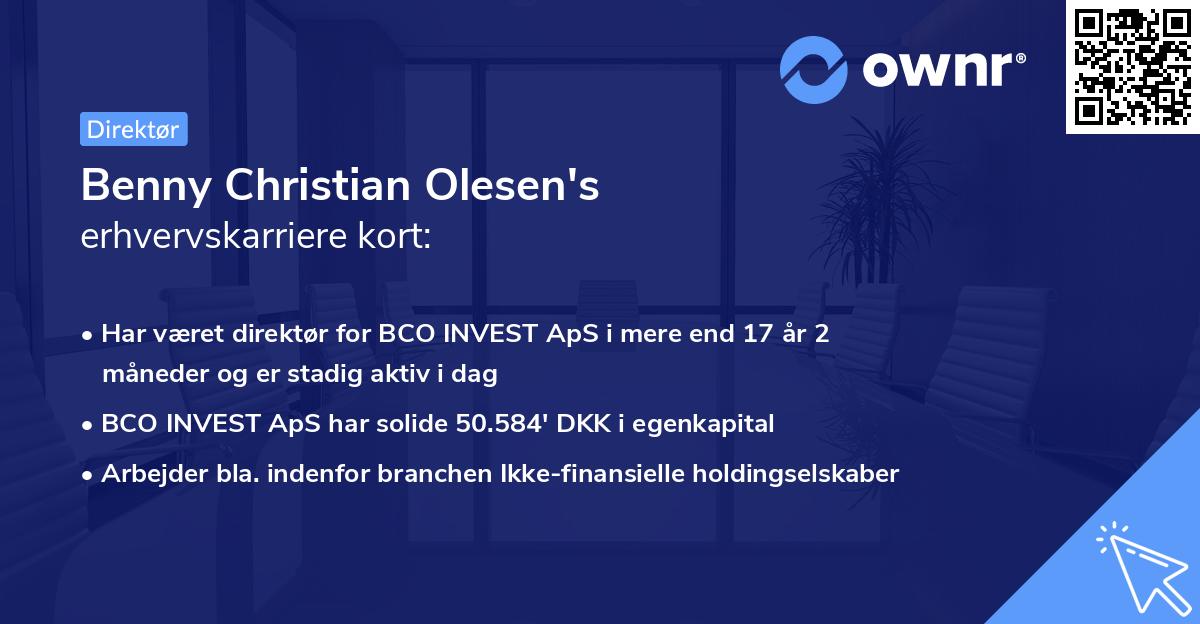 ownr®

Direktør

Benny Christian Olesen's
erhvervskarriere kort:

• Har været direktør for BCO INVEST ApS i mere end 17 år 2 måneder og er stadig aktiv i dag
• BCO INVEST ApS har solide 50.584' DKK i egenkapital
• Arbejder bla. indenfor branchen Ikke-finansielle holdingselskaber